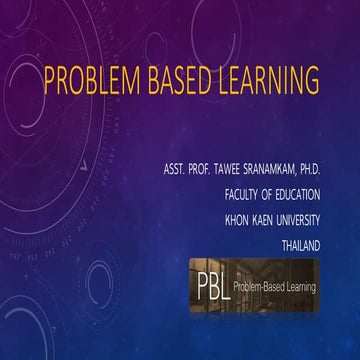 PROBLEM BASED LEARNING

ASST. PROF. TAWEE SRANAMKAM, PH.D.

FACULTY OF EDUCATION

KHON KAEN UNIVERSITY

THAILAND

PBL Problem-Based Learning